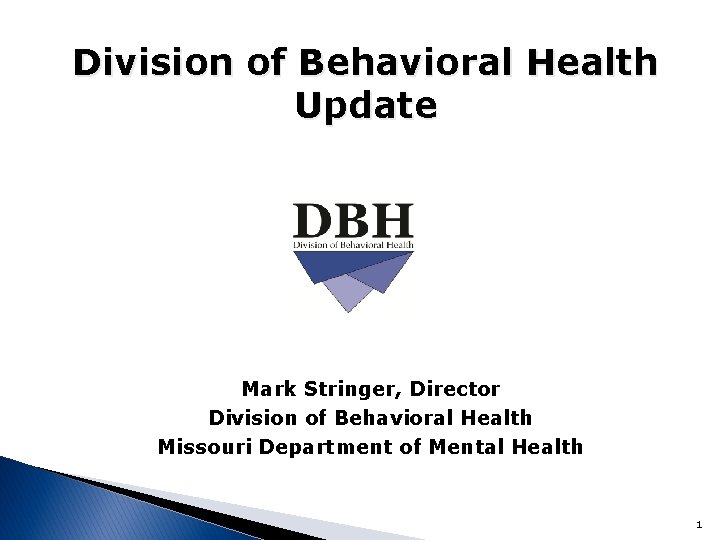 Division of Behavioral Health Update

DBH
Division of Behavioral Health

Mark Stringer, Director
Division of Behavioral Health
Missouri Department of Mental Health

1